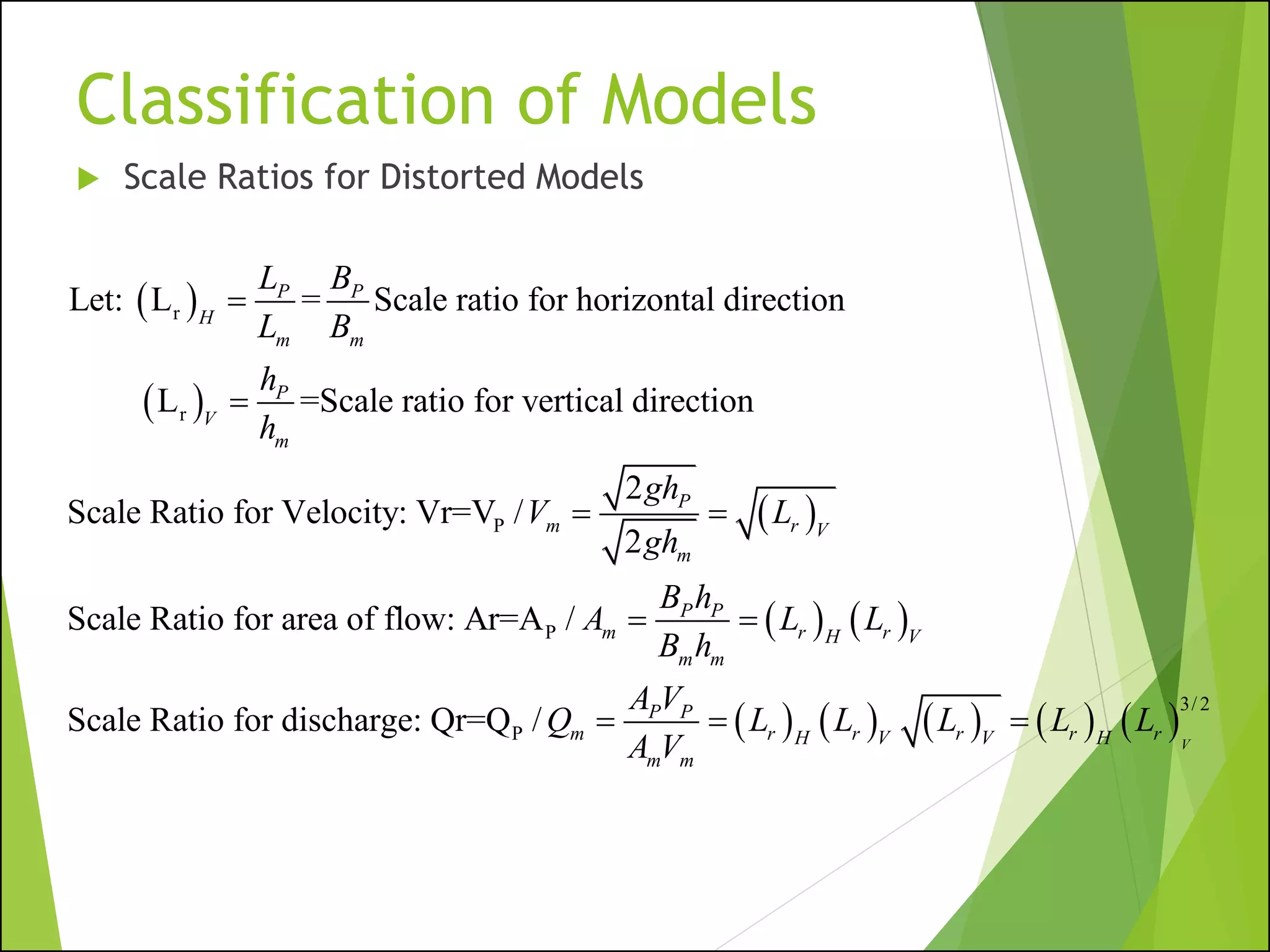 Classification of Models

Scale Ratios for Distorted Models

Let: $(L_r)_H = \frac{L_P}{L_m} = \frac{B_P}{B_m}$ Scale ratio for horizontal direction

$(L_r)_V = \frac{h_P}{h_m}$ =Scale ratio for vertical direction

Scale Ratio for Velocity: Vr=$V_P / V_m = \frac{\sqrt{2gh_P}}{\sqrt{2gh_m}} = \sqrt{(L_r)_V}$

Scale Ratio for area of flow: Ar=$A_P / A_m = \frac{B_P h_P}{B_m h_m} = (L_r)_H (L_r)_V$

Scale Ratio for discharge: Qr=$Q_P / Q_m = \frac{A_P V_P}{A_m V_m} = (L_r)_H (L_r)_V \sqrt{(L_r)_V} = (L_r)_H (L_r)_V^{3/2}$